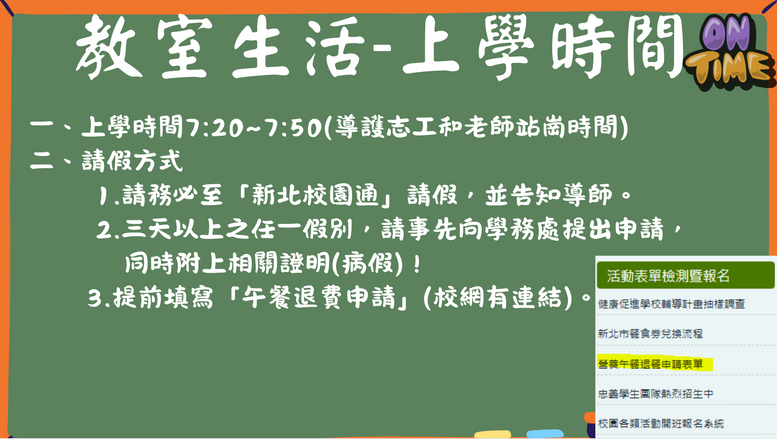 教室生活-上學時間

ON TIME

一、上學時間7:20~7:50(導護志工和老師站崗時間)

二、請假方式

1.請務必至「新北校園通」請假，並告知導師。

2.三天以上之任一假別，請事先向學務處提出申請，同時附上相關證明(病假)！

3.提前填寫「午餐退費申請」(校網有連結)。

活動表單檢測暨報名

健康促進學校輔導計畫抽樣調查

新北市餐食券兌換流程

營養午餐退餐申請表單

忠義學生團隊熱烈招生中

校園各類活動開班報名系統